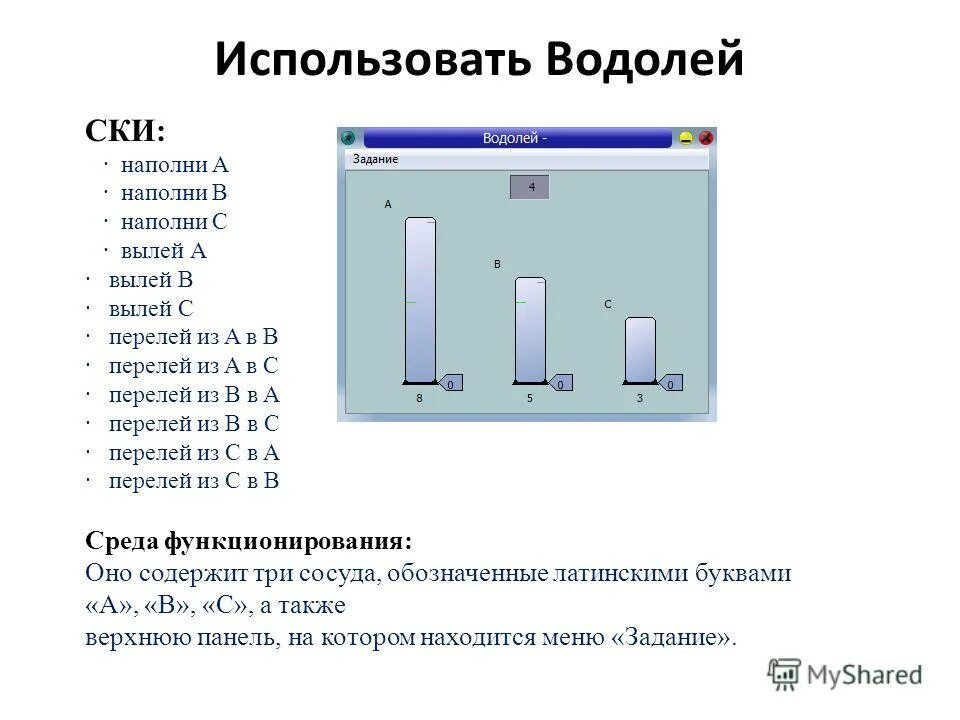 Использовать Водолей

СКИ:
· наполни А
· наполни В
· наполни С
· вылей А
· вылей В
· вылей С
· перелей из А в В
· перелей из А в С
· перелей из В в А
· перелей из В в С
· перелей из С в А
· перелей из С в В

Водолей -
Задание
4
A
B
C
0
0
0
8
5
3

Среда функционирования:
Оно содержит три сосуда, обозначенные латинскими буквами «А», «В», «С», а также верхнюю панель, на котором находится меню «Задание».

MyShared